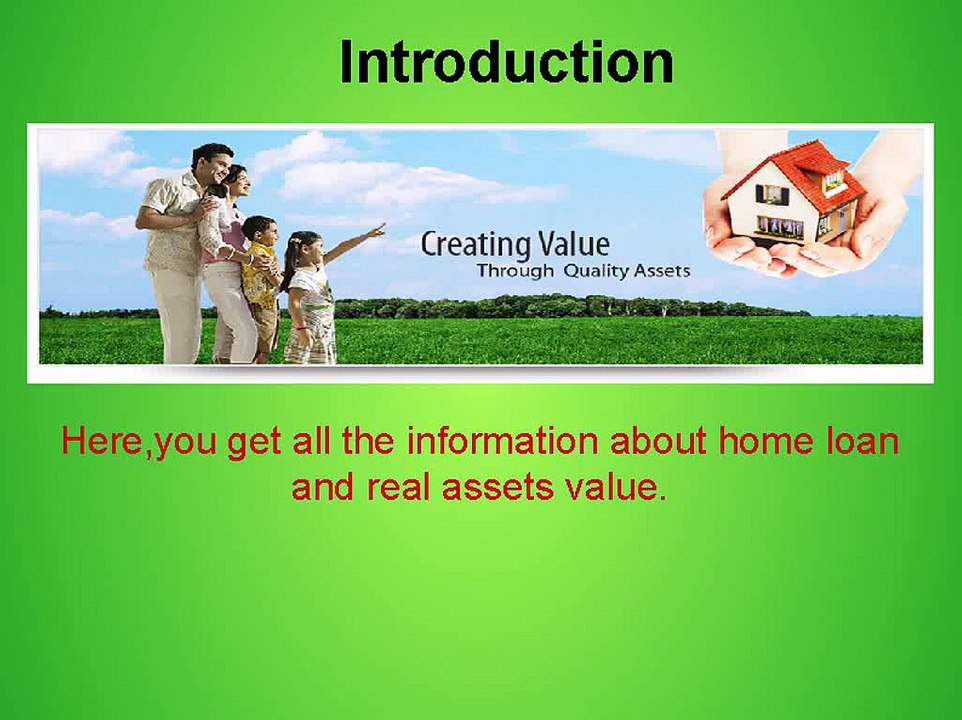 Introduction

Creating Value
Through Quality Assets

Here,you get all the information about home loan and real assets value.